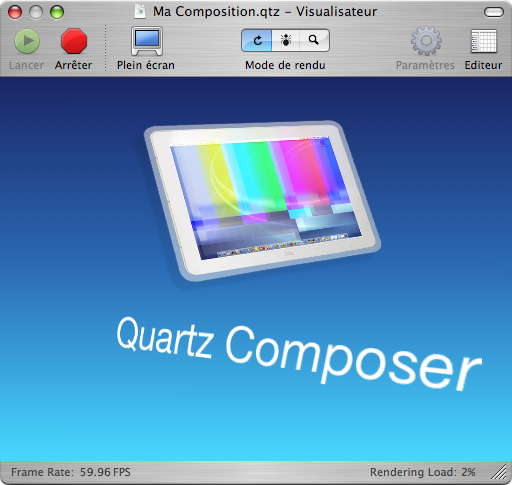 Ma Composition.qtz – Visualisateur

Lancer Arrêter Plein écran Mode de rendu Paramètres Editeur

Quartz Composer

Frame Rate: 59.96 FPS Rendering Load: 2%